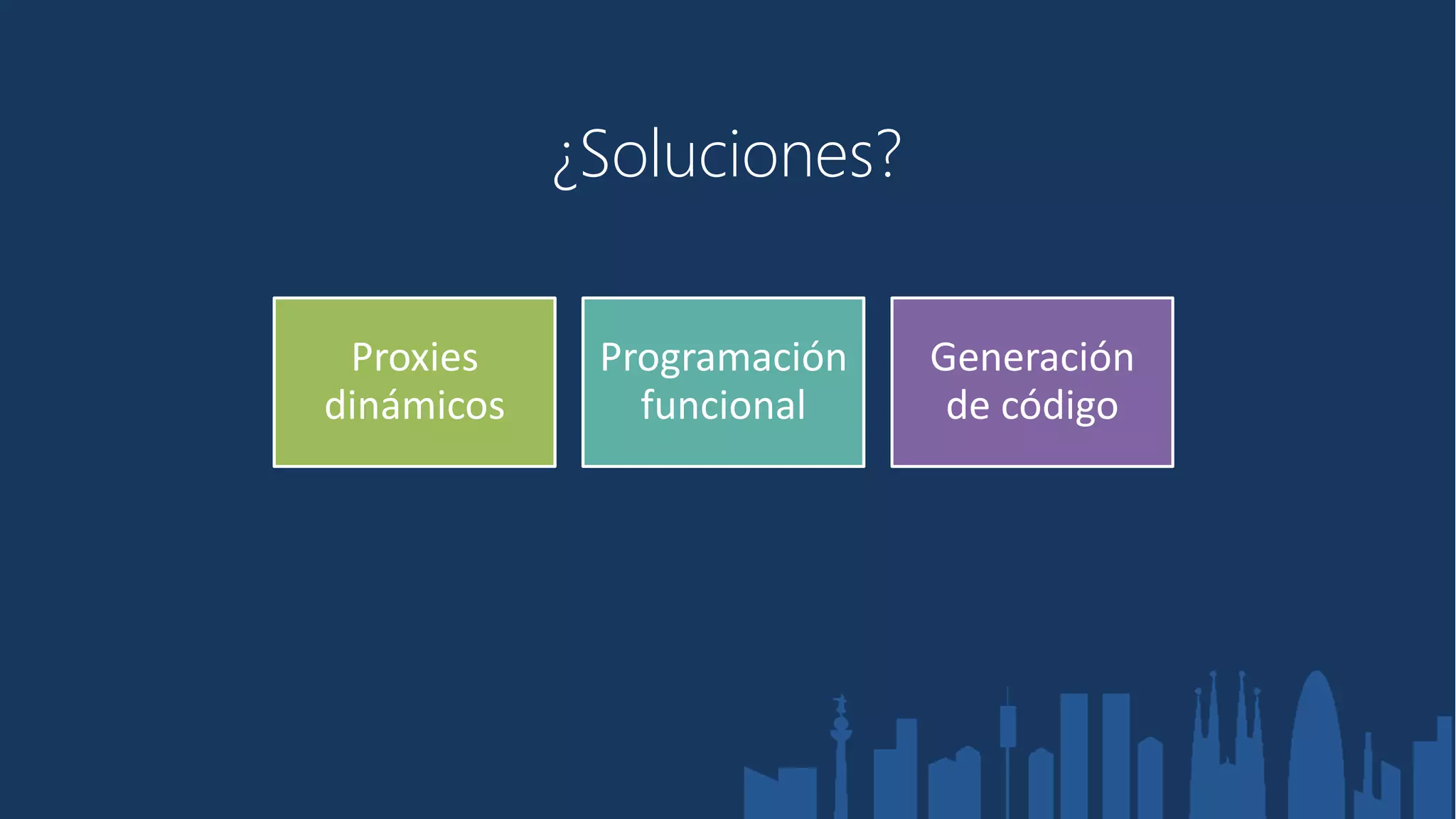 ¿Soluciones?

Proxies dinámicos

Programación funcional

Generación de código